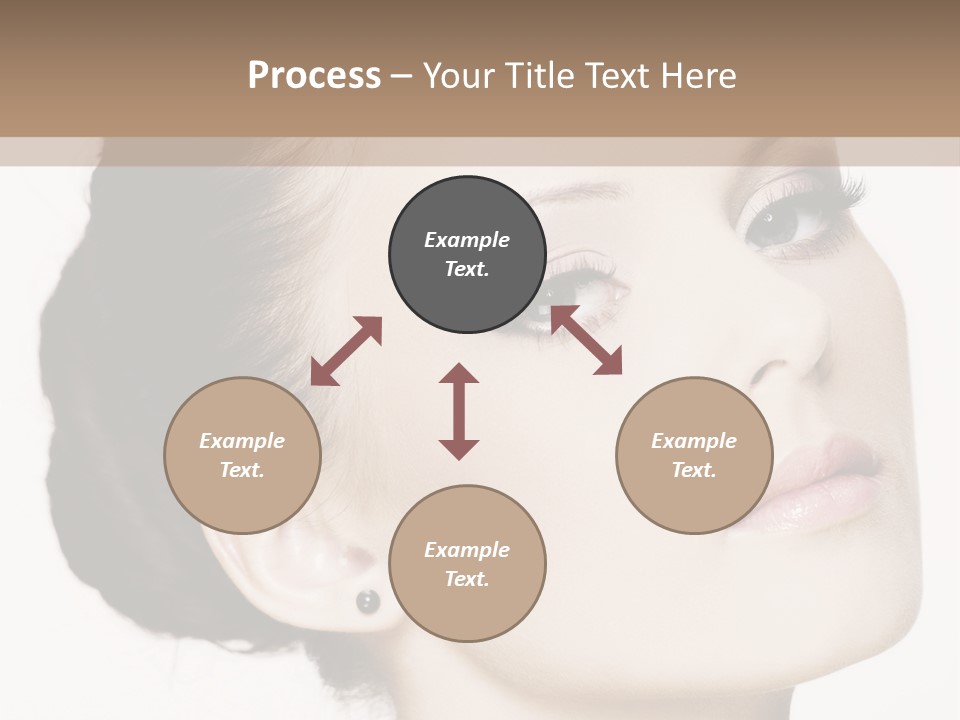 Process – Your Title Text Here

Example Text.

Example Text.

Example Text.

Example Text.